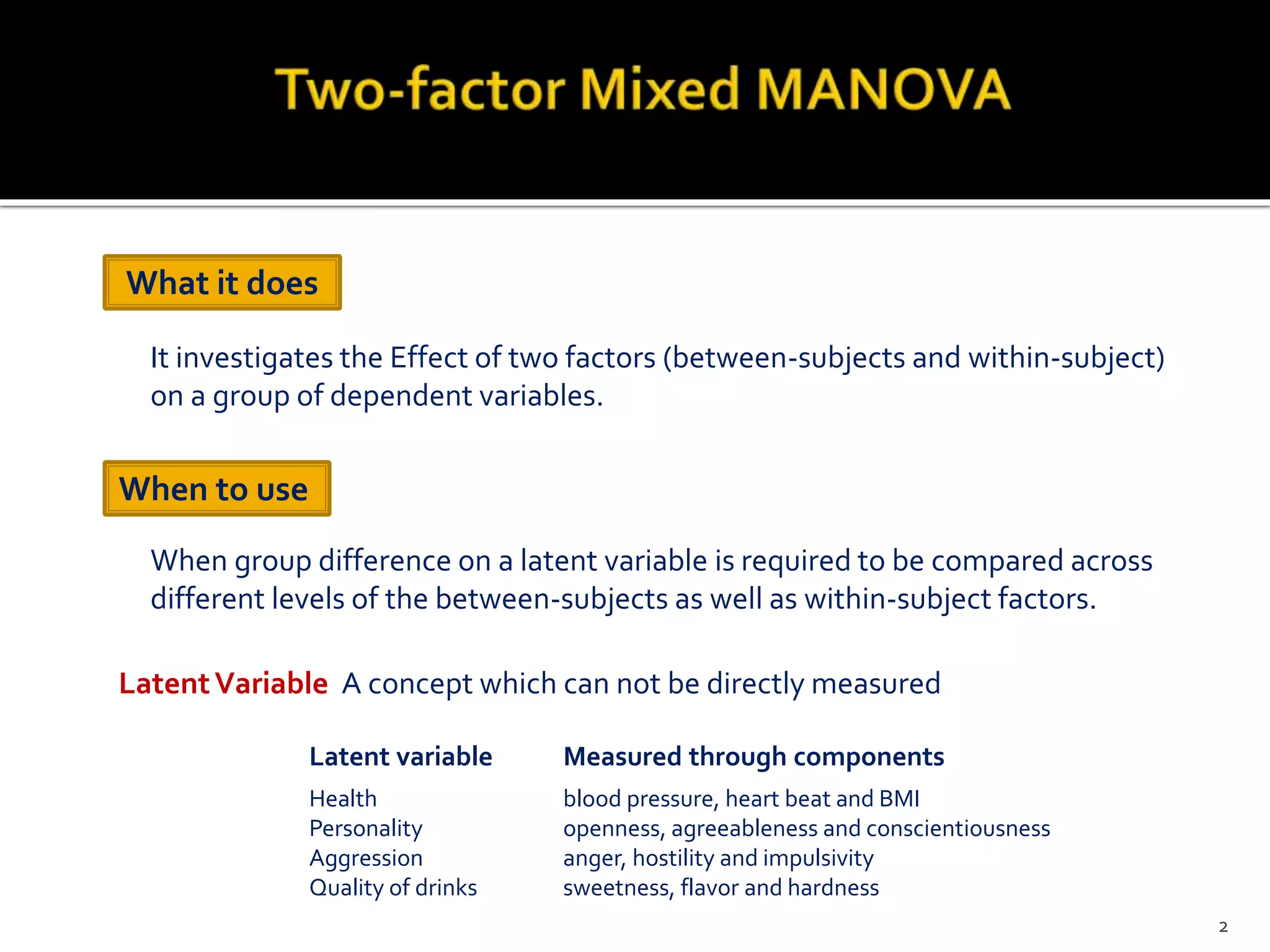 Two-factor Mixed MANOVA

What it does

It investigates the Effect of two factors (between-subjects and within-subject) on a group of dependent variables.

When to use

When group difference on a latent variable is required to be compared across different levels of the between-subjects as well as within-subject factors.

Latent Variable A concept which can not be directly measured

| Latent variable | Measured through components |
|---|---|
| Health | blood pressure, heart beat and BMI |
| Personality | openness, agreeableness and conscientiousness |
| Aggression | anger, hostility and impulsivity |
| Quality of drinks | sweetness, flavor and hardness |

2